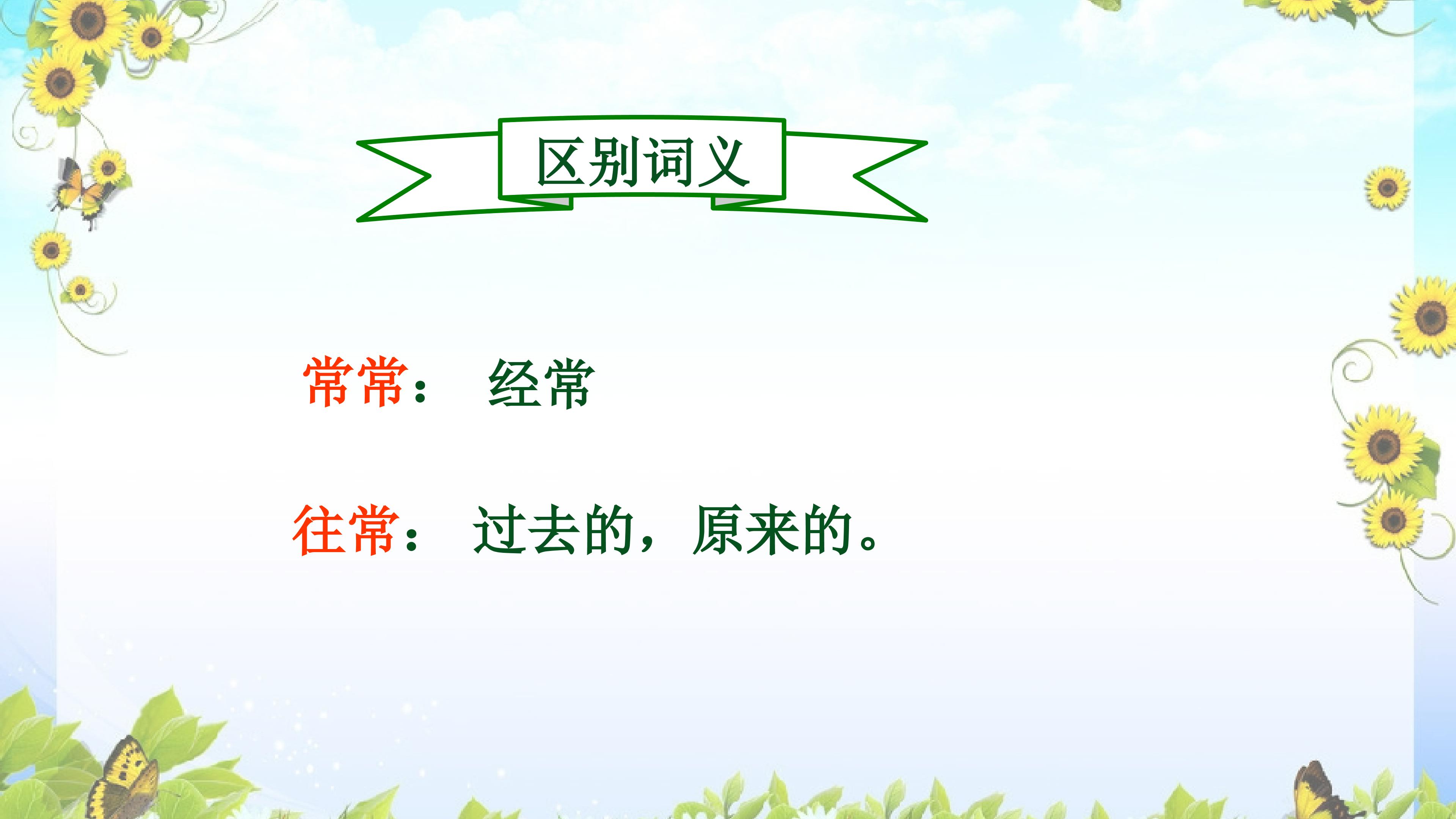 区别词义

常常： 经常

往常： 过去的，原来的。